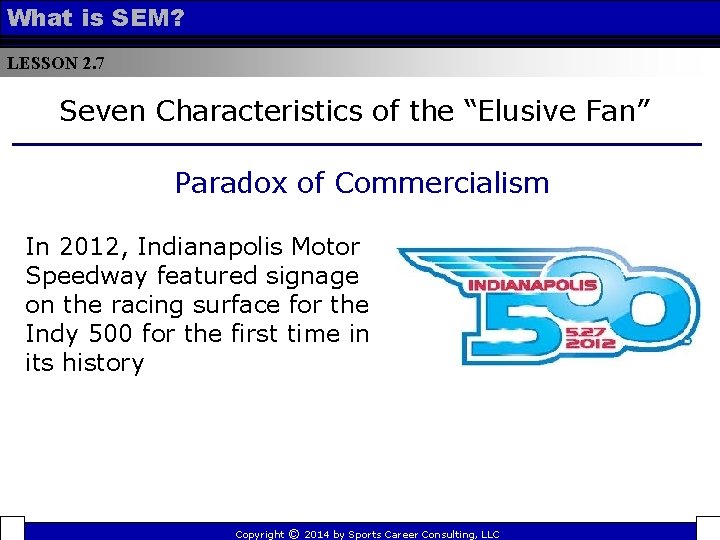 What is SEM?

LESSON 2.7

Seven Characteristics of the “Elusive Fan”

Paradox of Commercialism

In 2012, Indianapolis Motor Speedway featured signage on the racing surface for the Indy 500 for the first time in its history

INDIANAPOLIS 500 5.27 2012

Copyright © 2014 by Sports Career Consulting, LLC